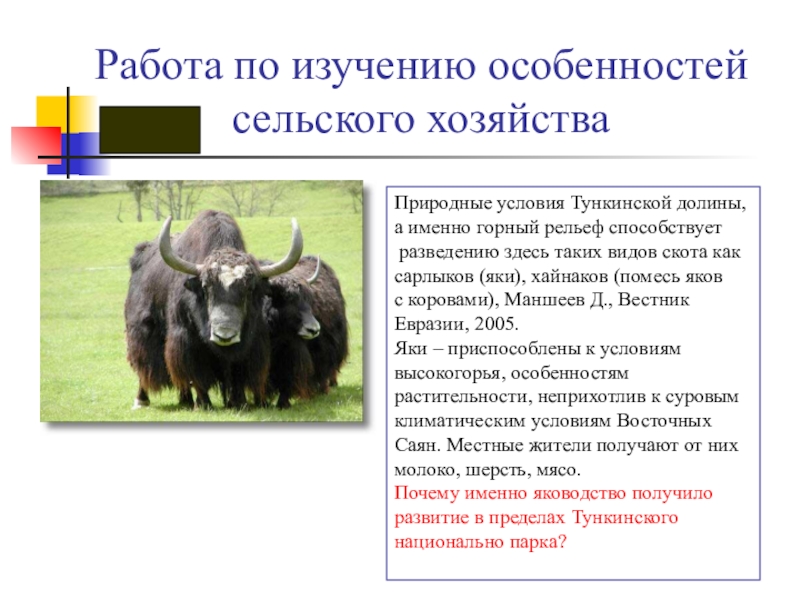 Работа по изучению особенностей сельского хозяйства

Природные условия Тункинской долины, а именно горный рельеф способствует разведению здесь таких видов скота как сарлыков (яки), хайнаков (помесь яков с коровами), Маншеев Д., Вестник Евразии, 2005.
Яки – приспособлены к условиям высокогорья, особенностям растительности, неприхотлив к суровым климатическим условиям Восточных Саян. Местные жители получают от них молоко, шерсть, мясо.
Почему именно яководство получило развитие в пределах Тункинского национально парка?